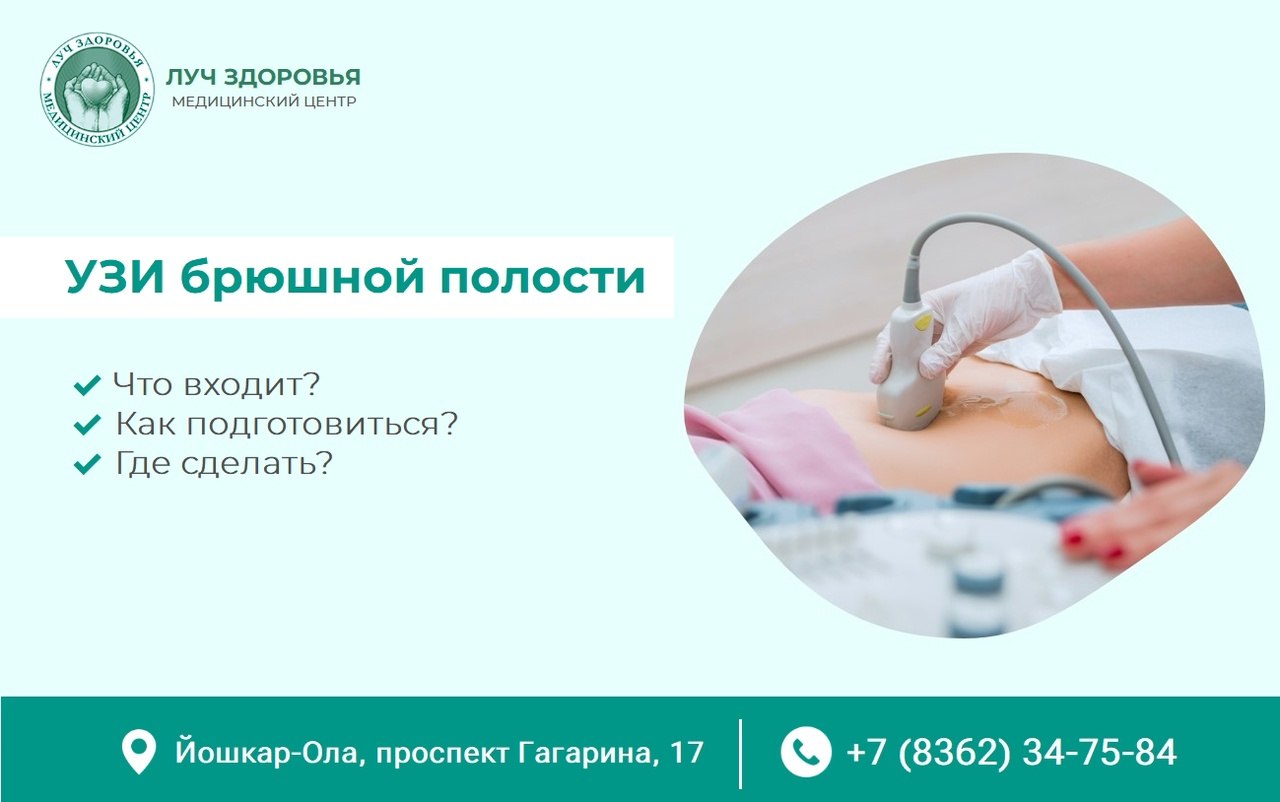 ЛУЧ ЗДОРОВЬЯ
МЕДИЦИНСКИЙ ЦЕНТР

ЛУЧ ЗДОРОВЬЯ
МЕДИЦИНСКИЙ ЦЕНТР

УЗИ брюшной полости

Что входит?
Как подготовиться?
Где сделать?

Йошкар-Ола, проспект Гагарина, 17

+7 (8362) 34-75-84